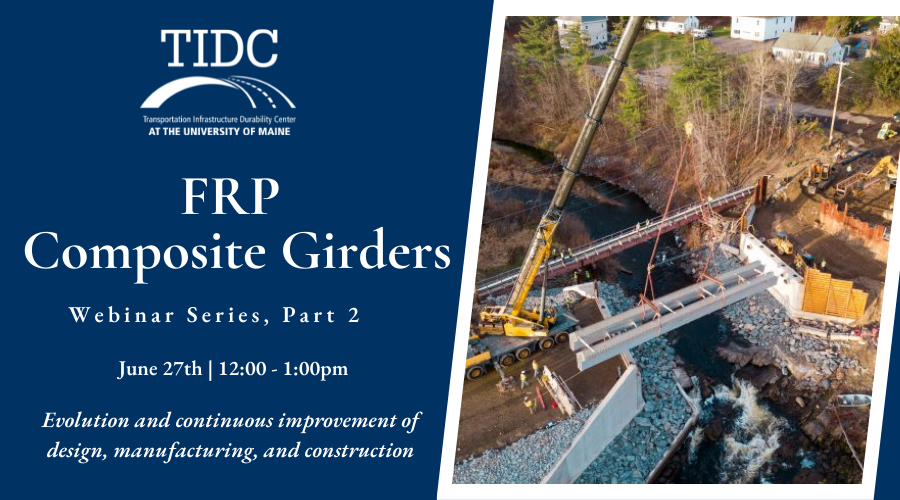 TIDC
Transportation Infrastructure Durability Center
AT THE UNIVERSITY OF MAINE

FRP
Composite Girders

Webinar Series, Part 2

June 27th | 12:00 - 1:00pm

Evolution and continuous improvement of design, manufacturing, and construction